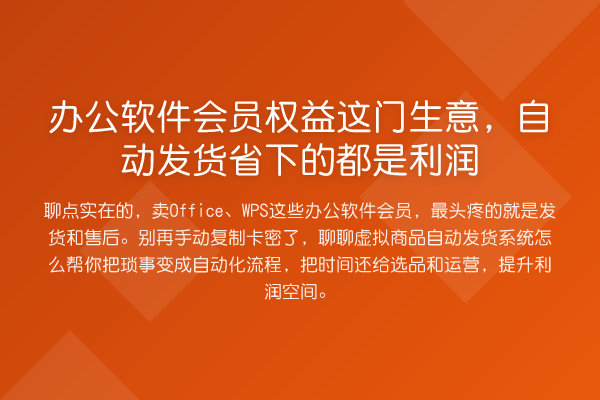 办公软件会员权益这门生意，自动发货省下的都是利润

聊点实在的，卖Office、WPS这些办公软件会员，最头疼的就是发货和售后。别再手动复制卡密了，聊聊虚拟商品自动发货系统怎么帮你把琐事变成自动化流程，把时间还给选品和运营，提升利润空间。